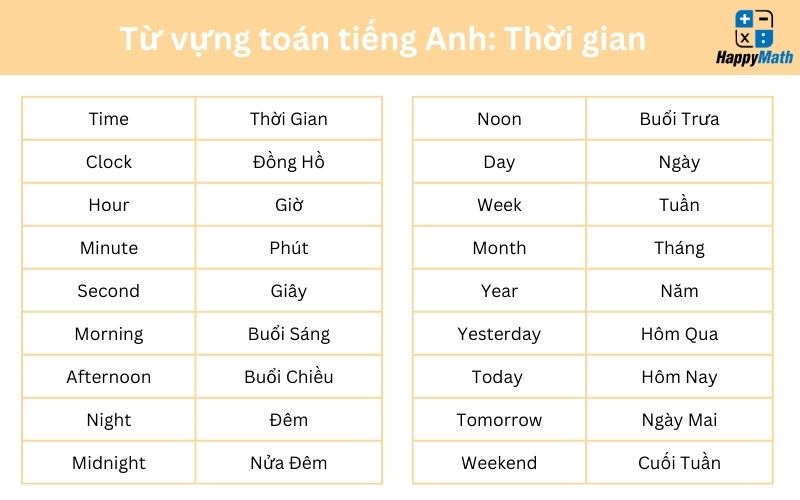 Từ vựng toán tiếng Anh: Thời gian

HappyMath

| Time | Thời Gian |
|---|---|
| Clock | Đồng Hồ |
| Hour | Giờ |
| Minute | Phút |
| Second | Giây |
| Morning | Buổi Sáng |
| Afternoon | Buổi Chiều |
| Night | Đêm |
| Midnight | Nửa Đêm |

| Noon | Buổi Trưa |
|---|---|
| Day | Ngày |
| Week | Tuần |
| Month | Tháng |
| Year | Năm |
| Yesterday | Hôm Qua |
| Today | Hôm Nay |
| Tomorrow | Ngày Mai |
| Weekend | Cuối Tuần |